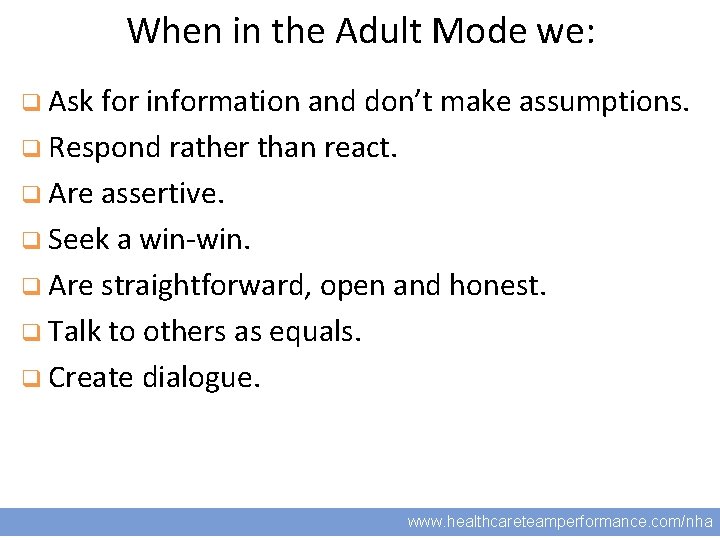 When in the Adult Mode we:

❑ Ask for information and don't make assumptions.
❑ Respond rather than react.
❑ Are assertive.
❑ Seek a win-win.
❑ Are straightforward, open and honest.
❑ Talk to others as equals.
❑ Create dialogue.

www.healthcareteamperformance.com/nha